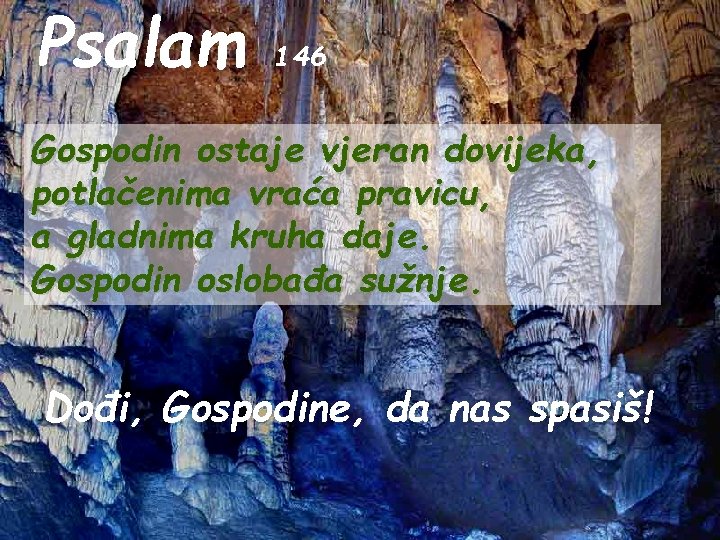 Psalam 146

Gospodin ostaje vjeran dovijeka,
potlačenima vraća pravicu,
a gladnima kruha daje.
Gospodin oslobađa sužnje.

Dođi, Gospodine, da nas spasiš!